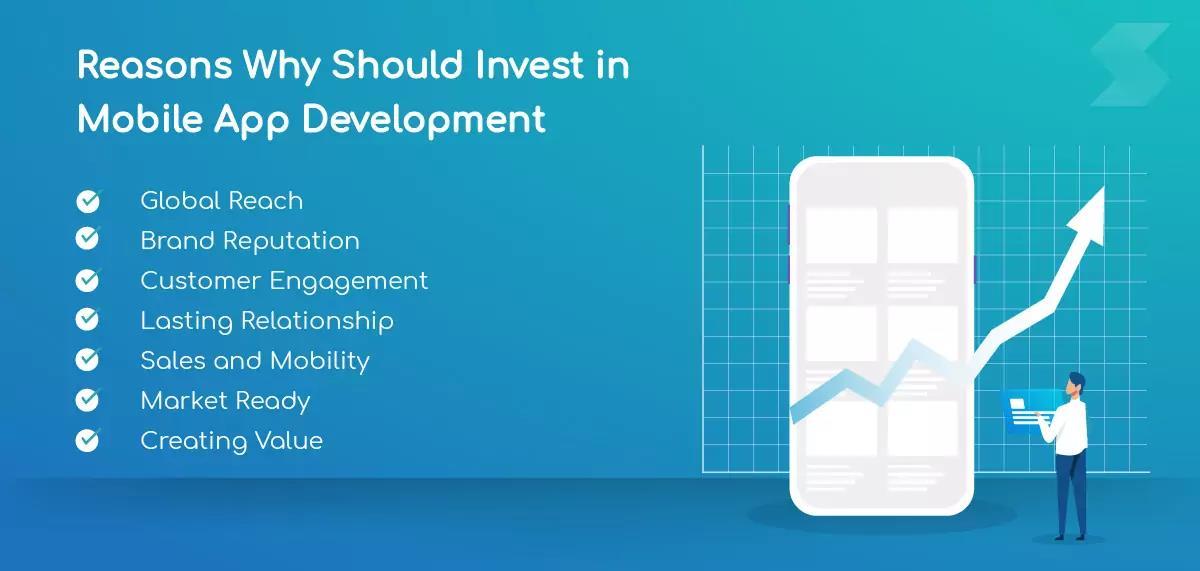 Reasons Why Should Invest in Mobile App Development

Global Reach
Brand Reputation
Customer Engagement
Lasting Relationship
Sales and Mobility
Market Ready
Creating Value